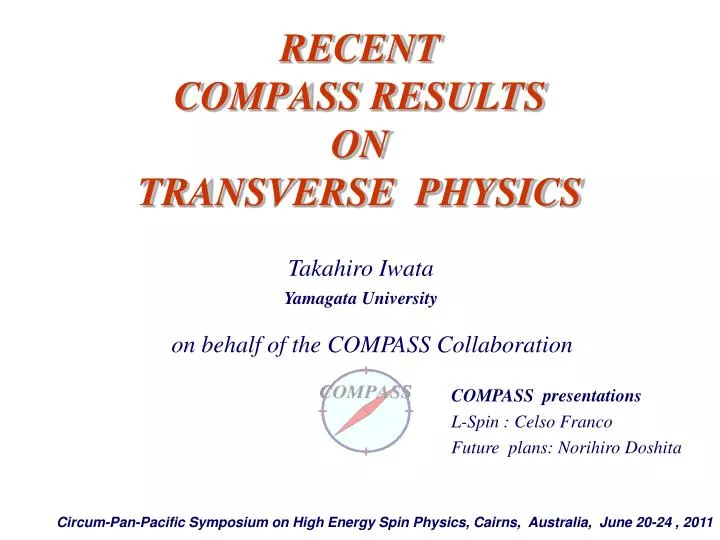 RECENT
COMPASS RESULTS
ON
TRANSVERSE PHYSICS

Takahiro Iwata
Yamagata University

on behalf of the COMPASS Collaboration

COMPASS

COMPASS presentations
L-Spin : Celso Franco
Future plans: Norihiro Doshita

Circum-Pan-Pacific Symposium on High Energy Spin Physics, Cairns, Australia, June 20-24 , 2011